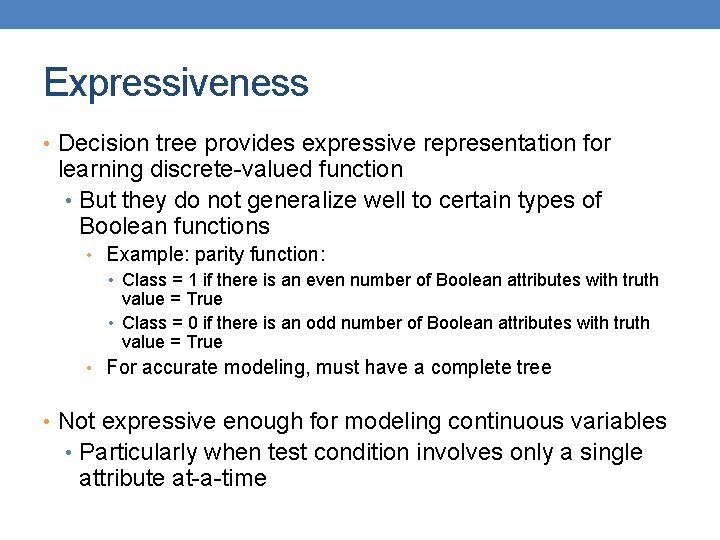 Expressiveness

• Decision tree provides expressive representation for learning discrete-valued function
  • But they do not generalize well to certain types of Boolean functions
    • Example: parity function:
      • Class = 1 if there is an even number of Boolean attributes with truth value = True
      • Class = 0 if there is an odd number of Boolean attributes with truth value = True
    • For accurate modeling, must have a complete tree

• Not expressive enough for modeling continuous variables
  • Particularly when test condition involves only a single attribute at-a-time